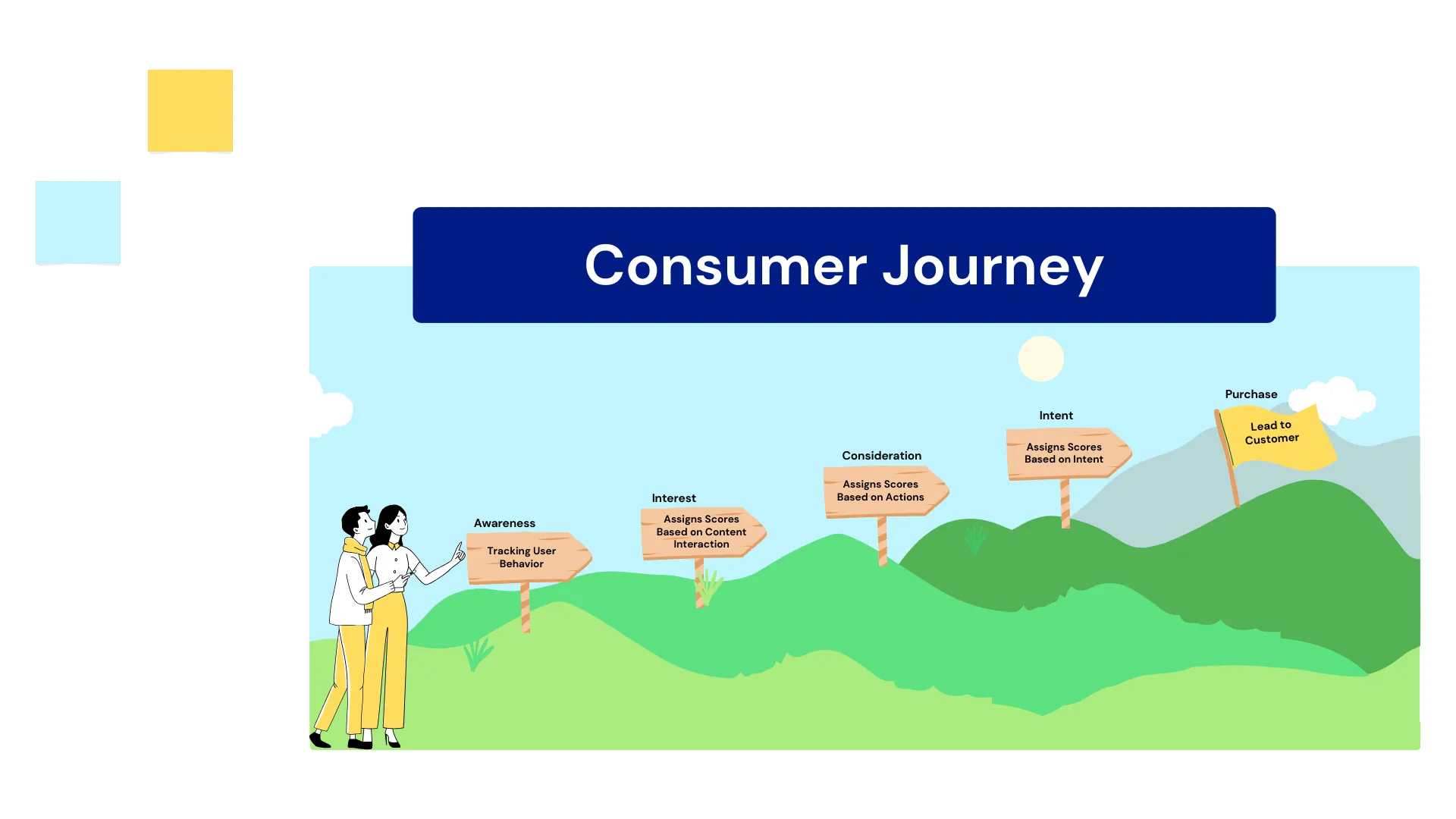 Consumer Journey

Awareness

Tracking User Behavior

Interest

Assigns Scores Based on Content Interaction

Consideration

Assigns Scores Based on Actions

Intent

Assigns Scores Based on Intent

Purchase

Lead to Customer